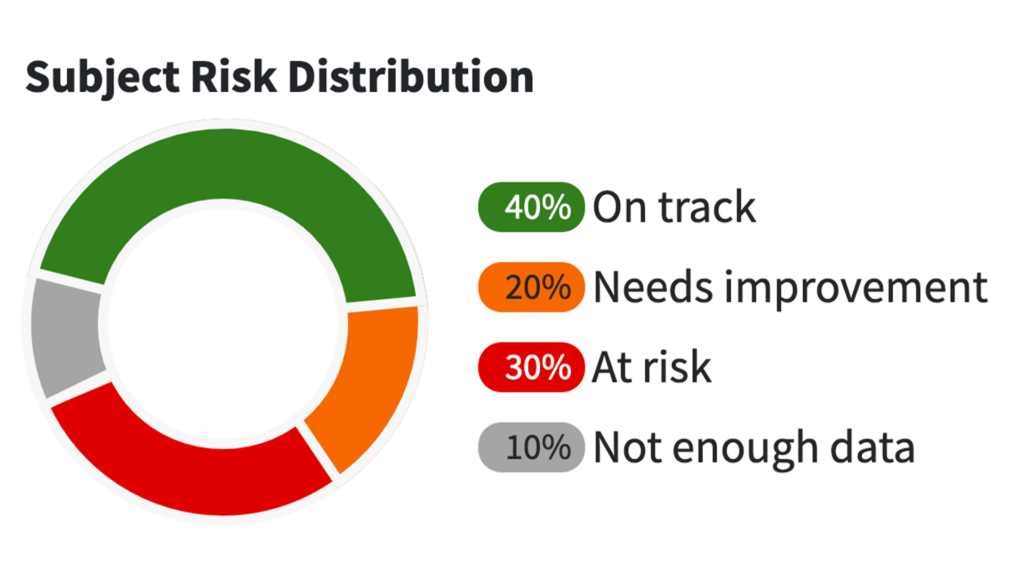 Subject Risk Distribution

40% On track
20% Needs improvement
30% At risk
10% Not enough data